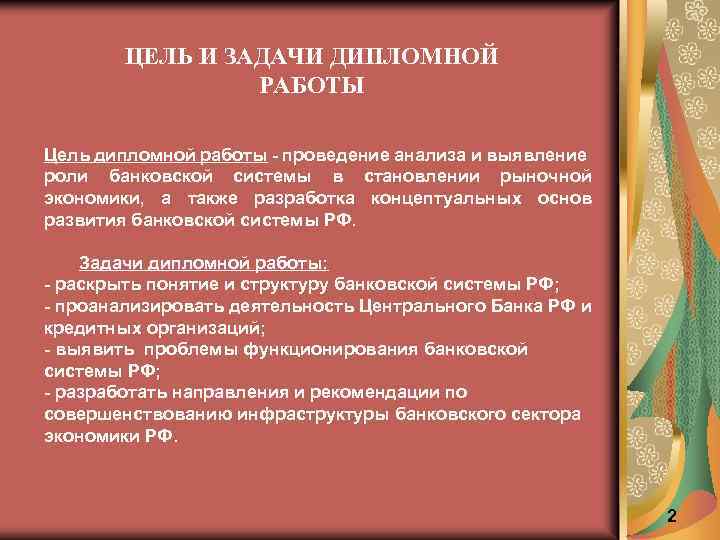 ЦЕЛЬ И ЗАДАЧИ ДИПЛОМНОЙ РАБОТЫ

Цель дипломной работы - проведение анализа и выявление роли банковской системы в становлении рыночной экономики, а также разработка концептуальных основ развития банковской системы РФ.

Задачи дипломной работы:
- раскрыть понятие и структуру банковской системы РФ;
- проанализировать деятельность Центрального Банка РФ и кредитных организаций;
- выявить проблемы функционирования банковской системы РФ;
- разработать направления и рекомендации по совершенствованию инфраструктуры банковского сектора экономики РФ.

2